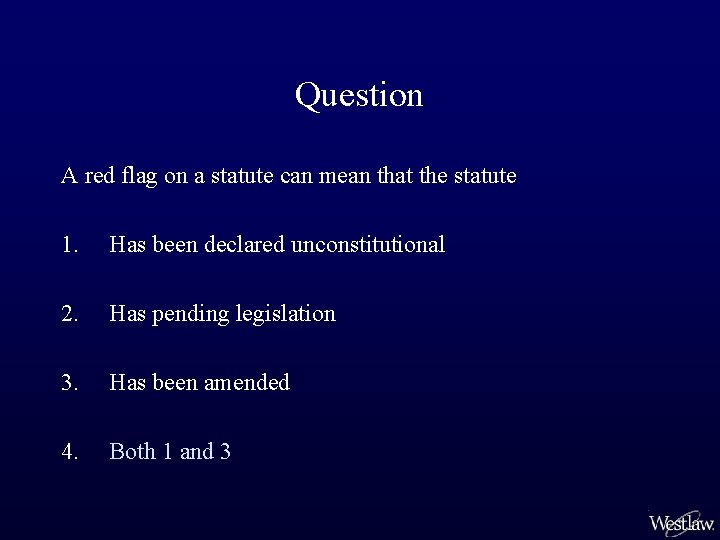 Question

A red flag on a statute can mean that the statute

1. Has been declared unconstitutional

2. Has pending legislation

3. Has been amended

4. Both 1 and 3

Westlaw.